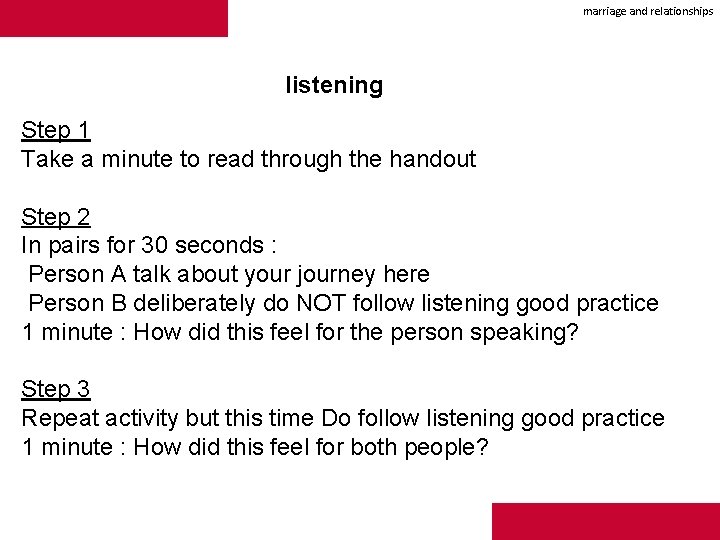 marriage and relationships

listening

Step 1
Take a minute to read through the handout

Step 2
In pairs for 30 seconds :
Person A talk about your journey here
Person B deliberately do NOT follow listening good practice
1 minute : How did this feel for the person speaking?

Step 3
Repeat activity but this time Do follow listening good practice
1 minute : How did this feel for both people?